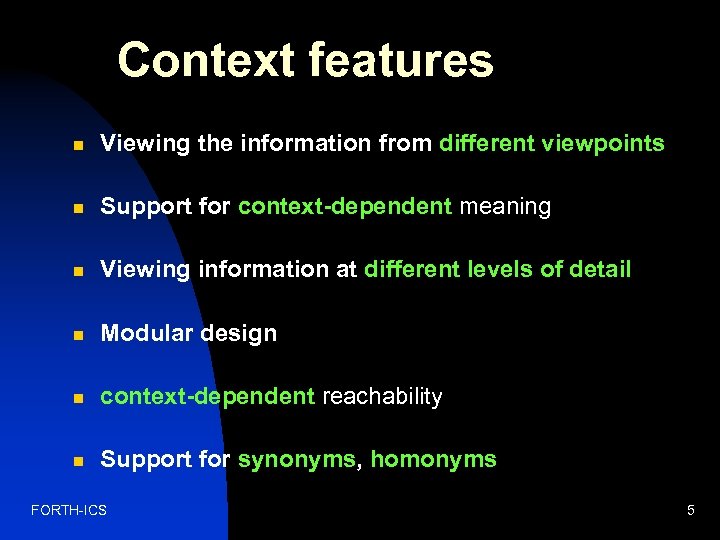 Context features

- Viewing the information from different viewpoints
- Support for context-dependent meaning
- Viewing information at different levels of detail
- Modular design
- context-dependent reachability
- Support for synonyms, homonyms

FORTH-ICS

5